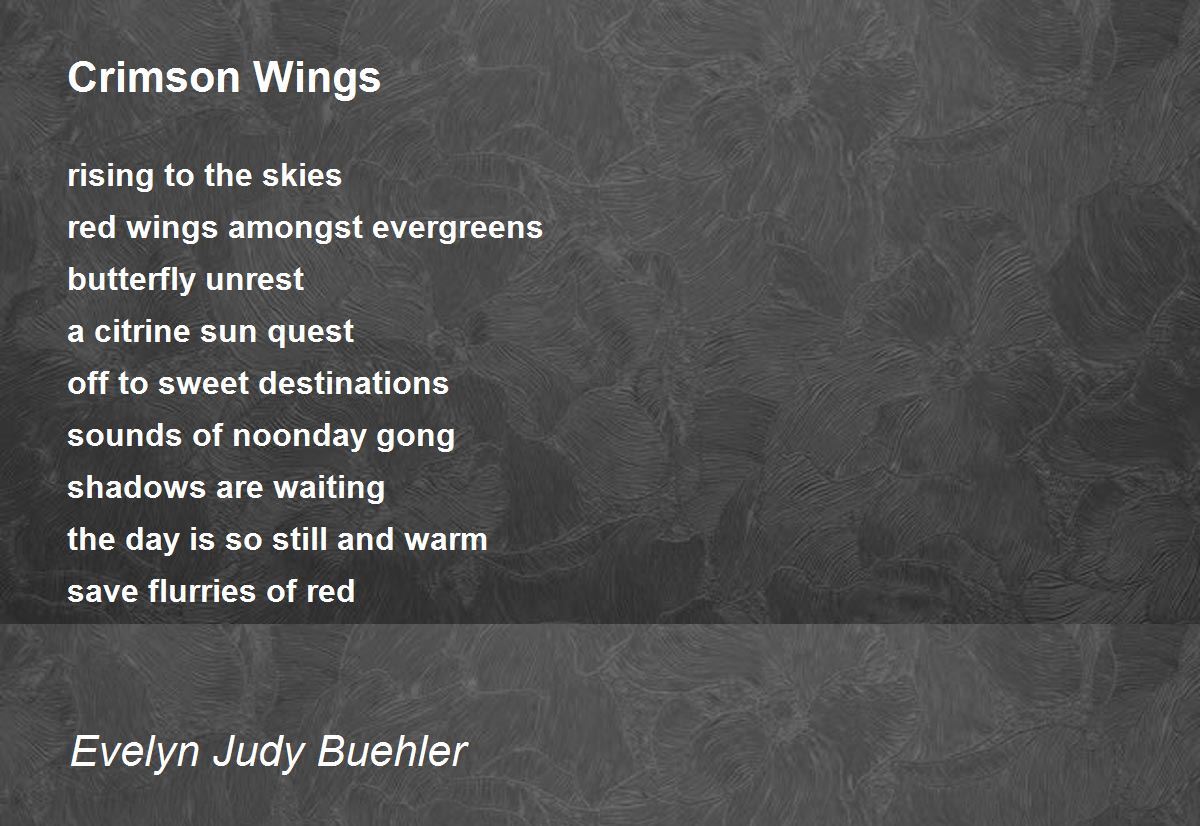 Crimson Wings

rising to the skies
red wings amongst evergreens
butterfly unrest
a citrine sun quest
off to sweet destinations
sounds of noonday gong
shadows are waiting
the day is so still and warm
save flurries of red

Evelyn Judy Buehler